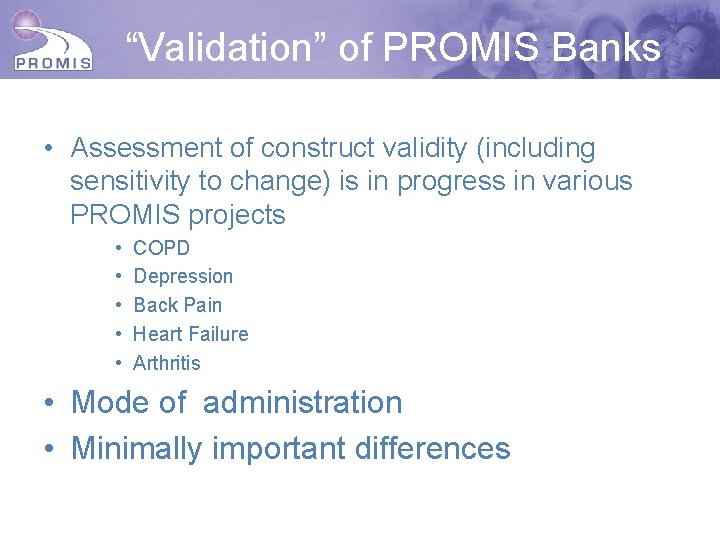 PROMIS

“Validation” of PROMIS Banks

• Assessment of construct validity (including sensitivity to change) is in progress in various PROMIS projects
  • COPD
  • Depression
  • Back Pain
  • Heart Failure
  • Arthritis
• Mode of administration
• Minimally important differences